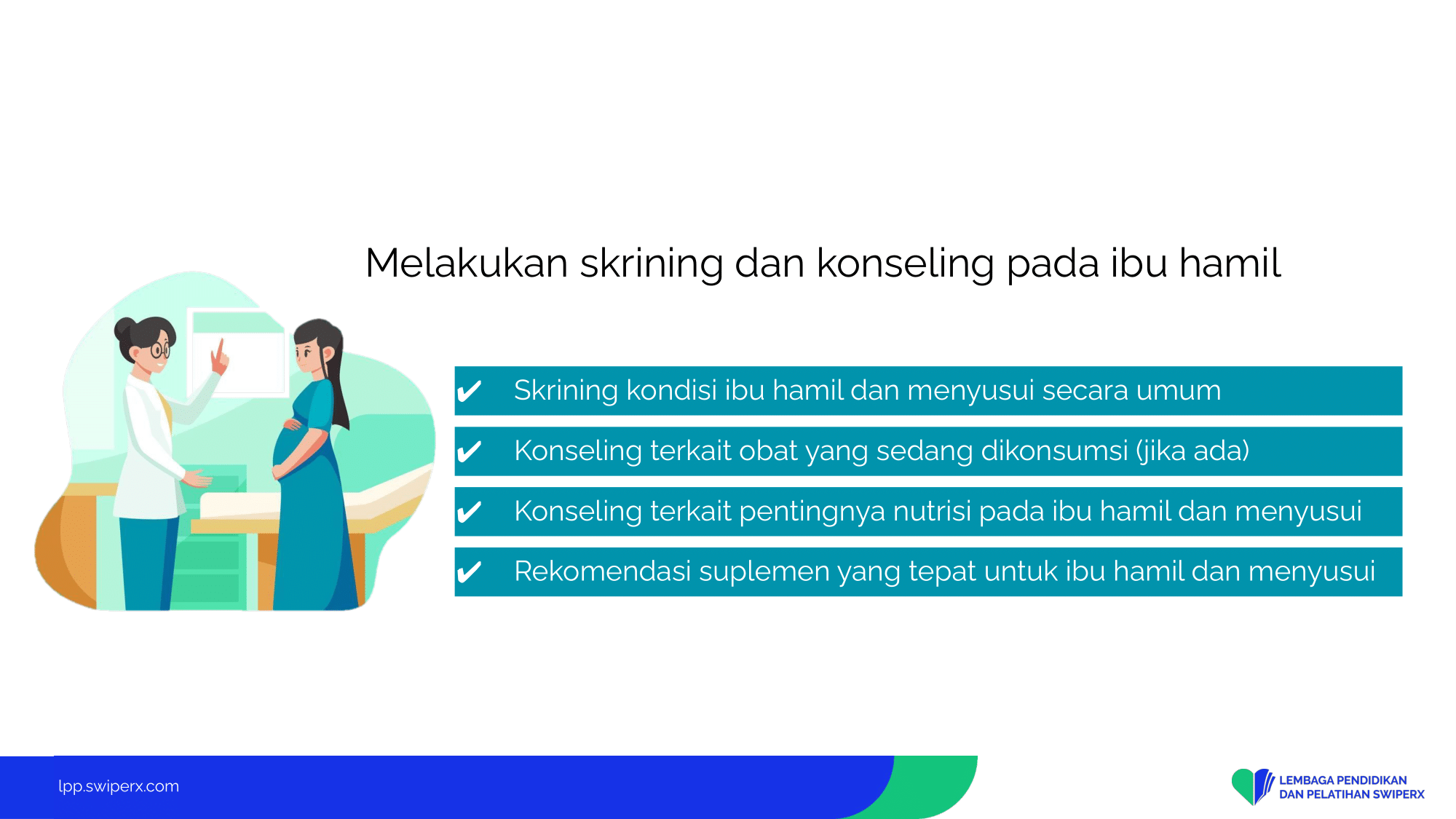 Melakukan skrining dan konseling pada ibu hamil

✔ Skrining kondisi ibu hamil dan menyusui secara umum

✔ Konseling terkait obat yang sedang dikonsumsi (jika ada)

✔ Konseling terkait pentingnya nutrisi pada ibu hamil dan menyusui

✔ Rekomendasi suplemen yang tepat untuk ibu hamil dan menyusui

lpp.swiperx.com

LEMBAGA PENDIDIKAN DAN PELATIHAN SWIPERX